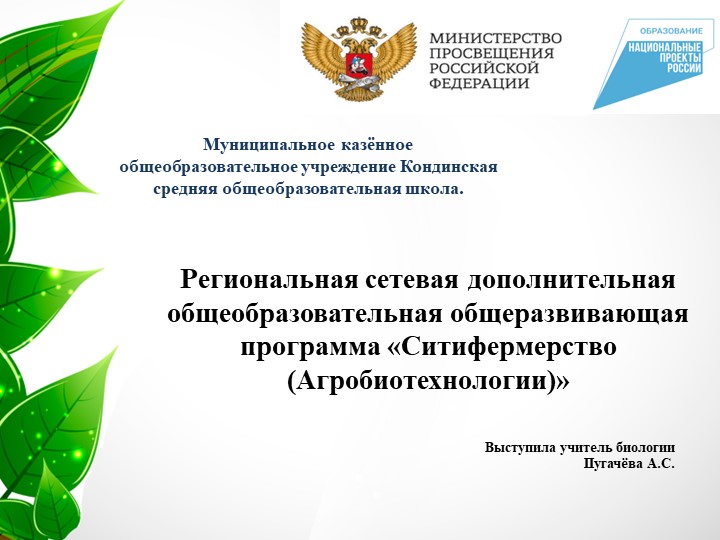 МИНИСТЕРСТВО ПРОСВЕЩЕНИЯ РОССИЙСКОЙ ФЕДЕРАЦИИ

ОБРАЗОВАНИЕ
НАЦИОНАЛЬНЫЕ ПРОЕКТЫ РОССИИ

Муниципальное казённое общеобразовательное учреждение Кондинская средняя общеобразовательная школа.

Региональная сетевая дополнительная общеобразовательная общеразвивающая программа «Ситифермерство (Агробиотехнологии)»

Выступила учитель биологии
Пугачёва А.С.